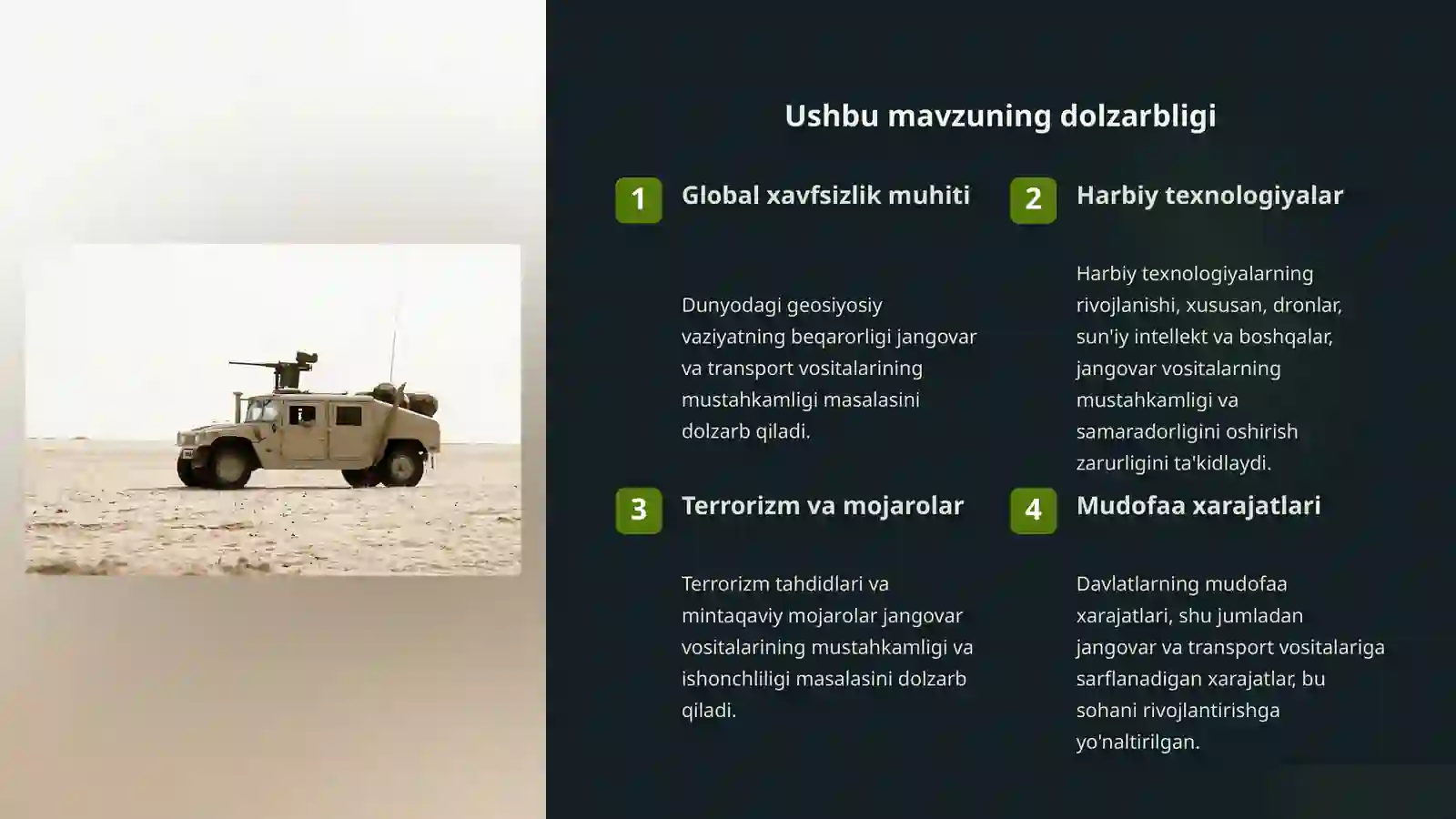 Ushbu mavzuning dolzarbligi

1 Global xavfsizlik muhiti

Dunyodagi geosiyosiy vaziyatning beqarorligi jangovar va transport vositalarining mustahkamligi masalasini dolzarb qiladi.

2 Harbiy texnologiyalar

Harbiy texnologiyalarning rivojlanishi, xususan, dronlar, sun'iy intellekt va boshqalar, jangovar vositalarning mustahkamligi va samaradorligini oshirish zarurligini ta'kidlaydi.

3 Terrorizm va mojarolar

Terrorizm tahdidlari va mintaqaviy mojarolar jangovar vositalarining mustahkamligi va ishonchliligi masalasini dolzarb qiladi.

4 Mudofaa xarajatlari

Davlatlarning mudofaa xarajatlari, shu jumladan jangovar va transport vositalariga sarflanadigan xarajatlar, bu sohani rivojlantirishga yo'naltirilgan.